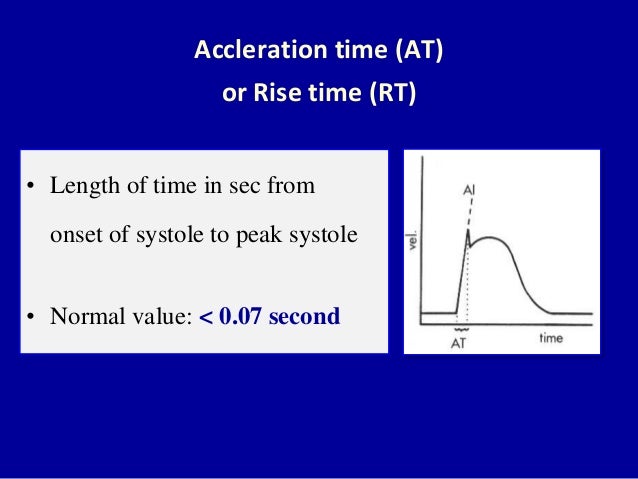 Accleration time (AT)
or Rise time (RT)

• Length of time in sec from onset of systole to peak systole

• Normal value: < 0.07 second

AI
vel.
AT
time